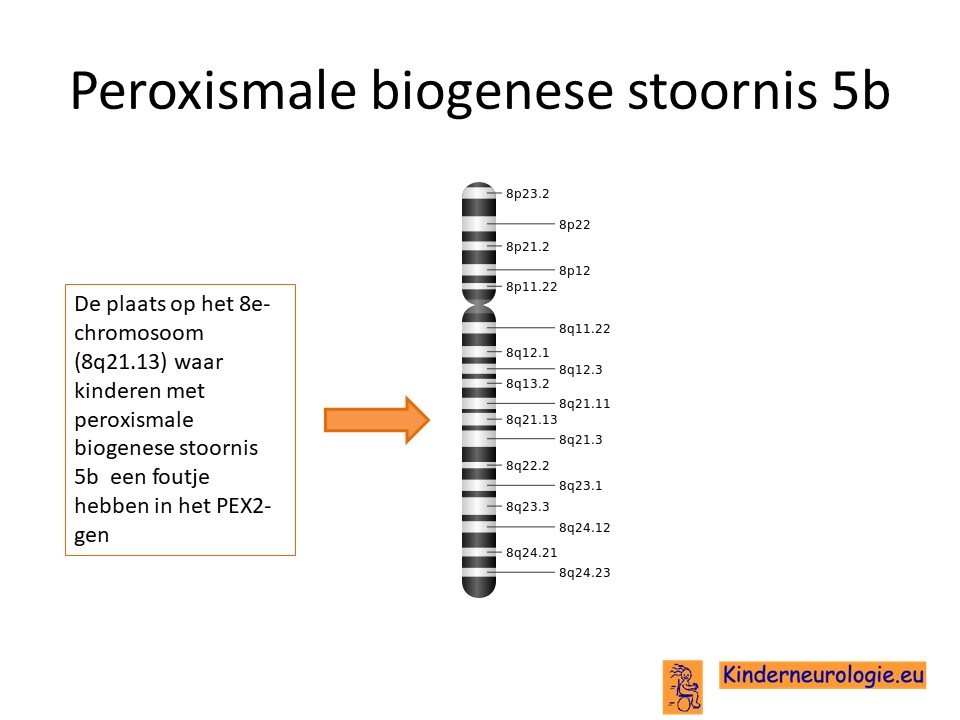 Peroxismale biogenese stoornis 5b

De plaats op het 8e-chromosoom (8q21.13) waar kinderen met peroxismale biogenese stoornis 5b  een foutje hebben in het PEX2-gen

8p23.2
8p22
8p21.2
8p12
8p11.22
8q11.22
8q12.1
8q12.3
8q13.2
8q21.11
8q21.13
8q21.3
8q22.2
8q23.1
8q23.3
8q24.12
8q24.21
8q24.23

Kinderneurologie.eu